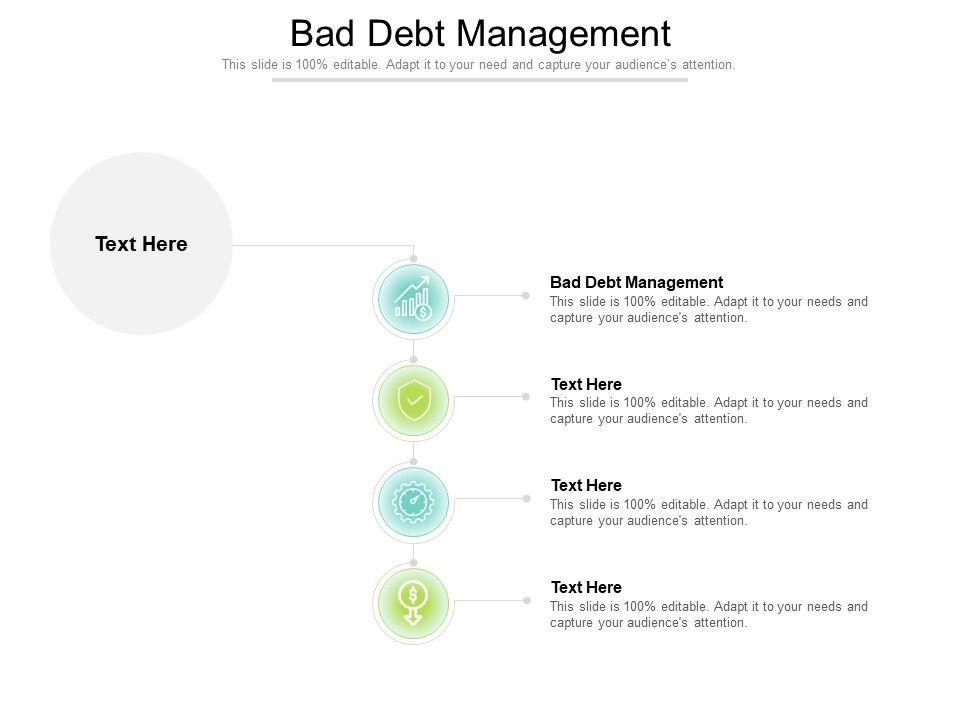 Bad Debt Management
This slide is 100% editable. Adapt it to your need and capture your audience's attention.

Text Here

Bad Debt Management
This slide is 100% editable. Adapt it to your needs and capture your audience's attention.

Text Here
This slide is 100% editable. Adapt it to your needs and capture your audience's attention.

Text Here
This slide is 100% editable. Adapt it to your needs and capture your audience's attention.

Text Here
This slide is 100% editable. Adapt it to your needs and capture your audience's attention.